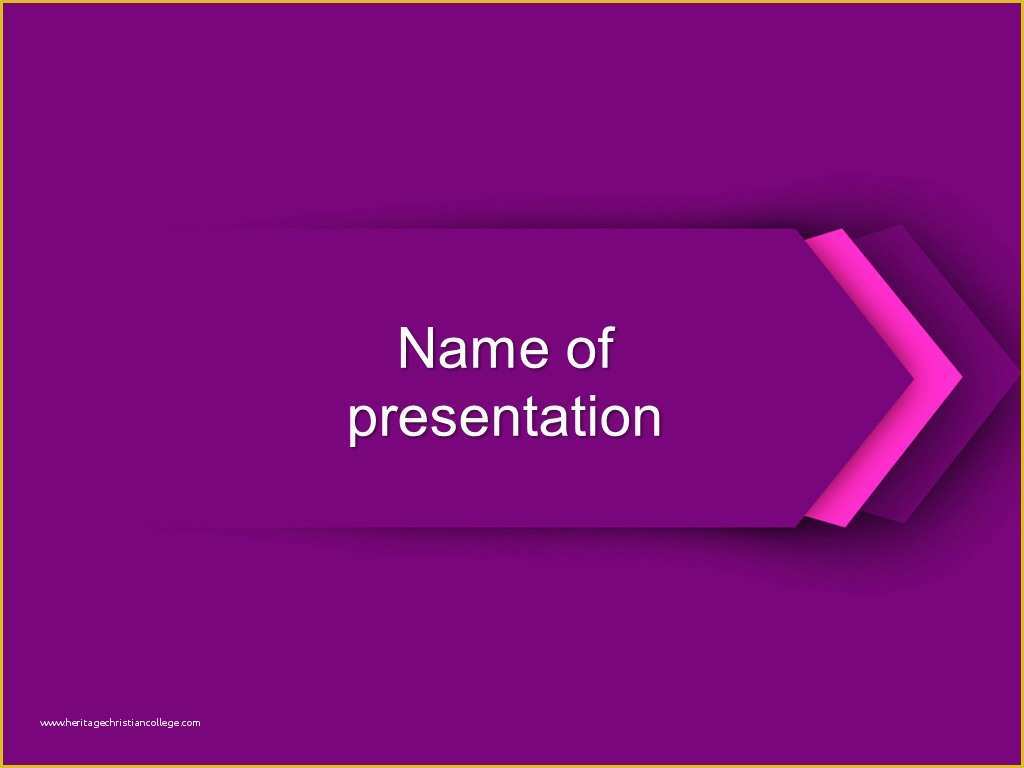 Name of presentation

www.heritagechristiancollege.com